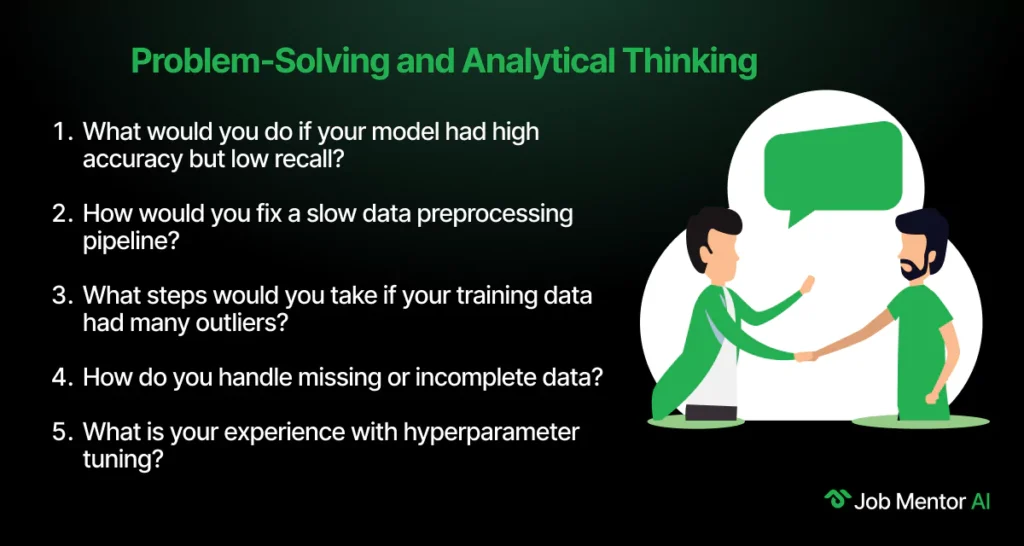 Problem-Solving and Analytical Thinking

1. What would you do if your model had high accuracy but low recall?

2. How would you fix a slow data preprocessing pipeline?

3. What steps would you take if your training data had many outliers?

4. How do you handle missing or incomplete data?

5. What is your experience with hyperparameter tuning?

Job Mentor AI